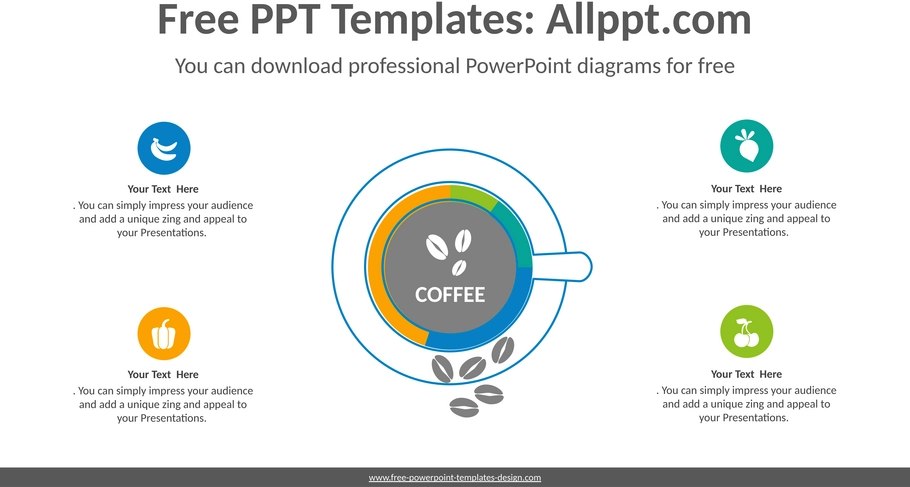 Free PPT Templates: Allppt.com

You can download professional PowerPoint diagrams for free

Your Text Here

. You can simply impress your audience and add a unique zing and appeal to your Presentations.

Your Text Here

. You can simply impress your audience and add a unique zing and appeal to your Presentations.

COFFEE

Your Text Here

. You can simply impress your audience and add a unique zing and appeal to your Presentations.

Your Text Here

. You can simply impress your audience and add a unique zing and appeal to your Presentations.

www.free-powerpoint-templates-design.com